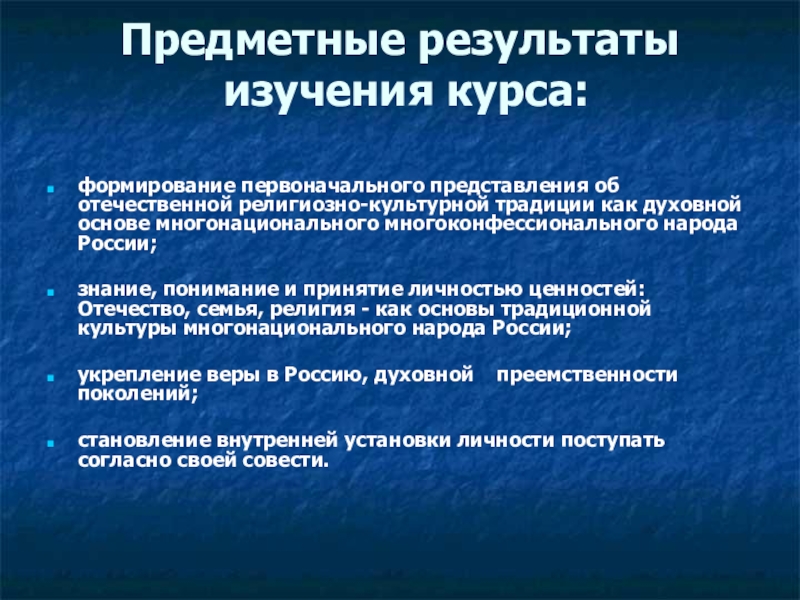 Предметные результаты изучения курса:

формирование первоначального представления об отечественной религиозно-культурной традиции как духовной основе многонационального многоконфессионального народа России;

знание, понимание и принятие личностью ценностей: Отечество, семья, религия - как основы традиционной культуры многонационального народа России;

укрепление веры в Россию, духовной преемственности поколений;

становление внутренней установки личности поступать согласно своей совести.